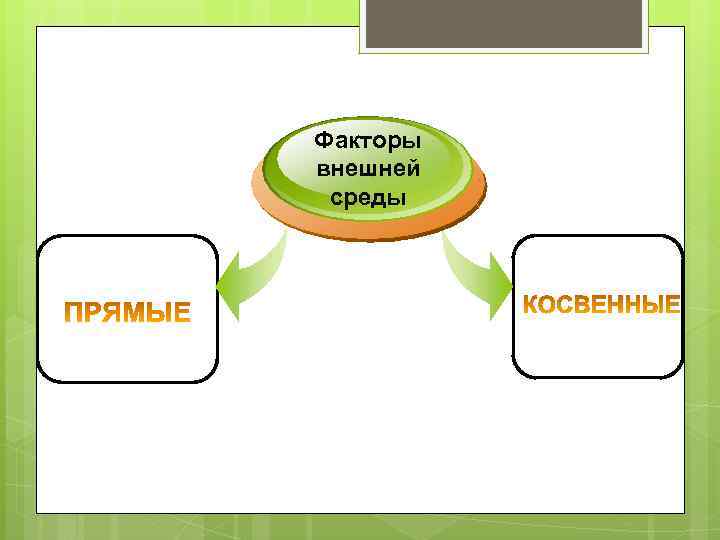 Факторы внешней среды

ПРЯМЫЕ

КОСВЕННЫЕ